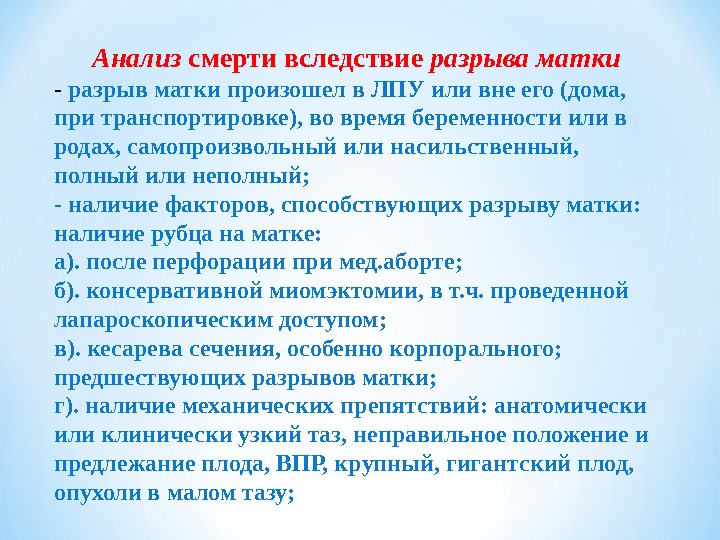 Анализ смерти вследствие разрыва матки
- разрыв матки произошел в ЛПУ или вне его (дома, при транспортировке), во время беременности или в родах, самопроизвольный или насильственный, полный или неполный;
- наличие факторов, способствующих разрыву матки: наличие рубца на матке:
а). после перфорации при мед.аборте;
б). консервативной миомэктомии, в т.ч. проведенной лапароскопическим доступом;
в). кесарева сечения, особенно корпорального; предшествующих разрывов матки;
г). наличие механических препятствий: анатомически или клинически узкий таз, неправильное положение и предлежание плода, ВПР, крупный, гигантский плод, опухоли в малом тазу;